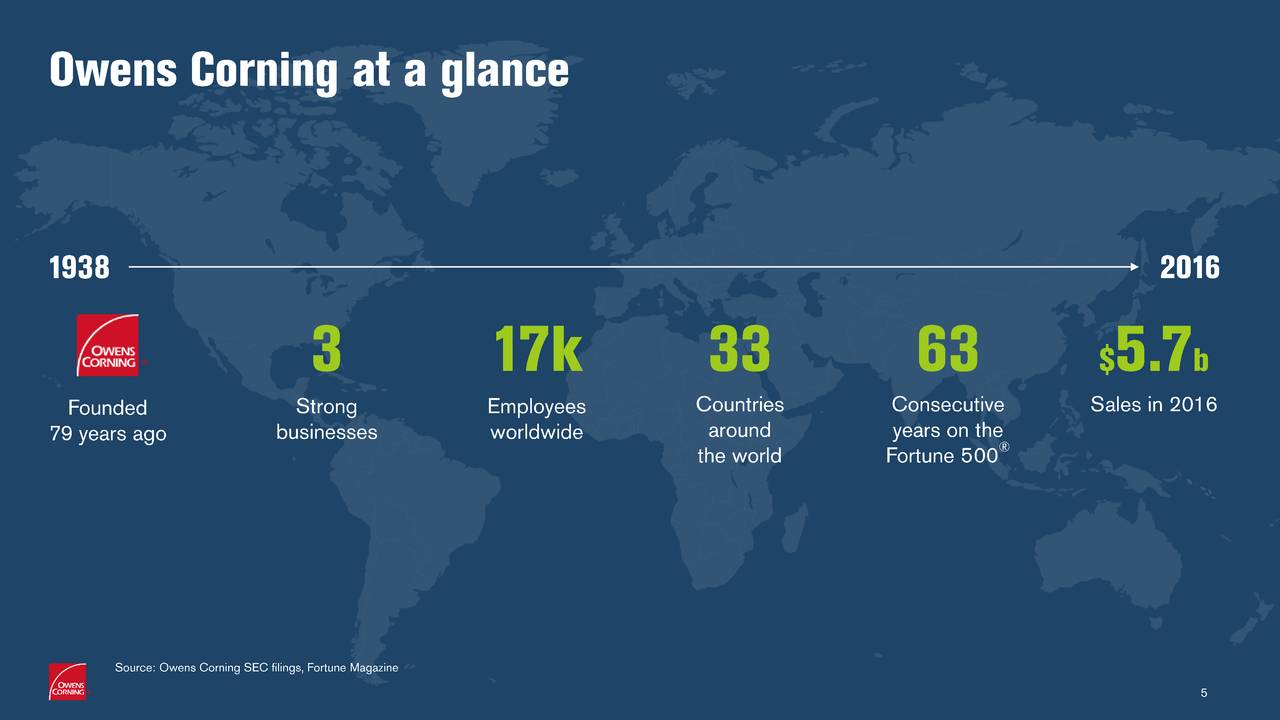 Owens Corning at a glance

1938

2016

OWENS CORNING

Founded 79 years ago

3

Strong businesses

17k

Employees worldwide

33

Countries around the world

63

Consecutive years on the Fortune 500®

$5.7b

Sales in 2016

OWENS CORNING

Source: Owens Corning SEC filings, Fortune Magazine

5